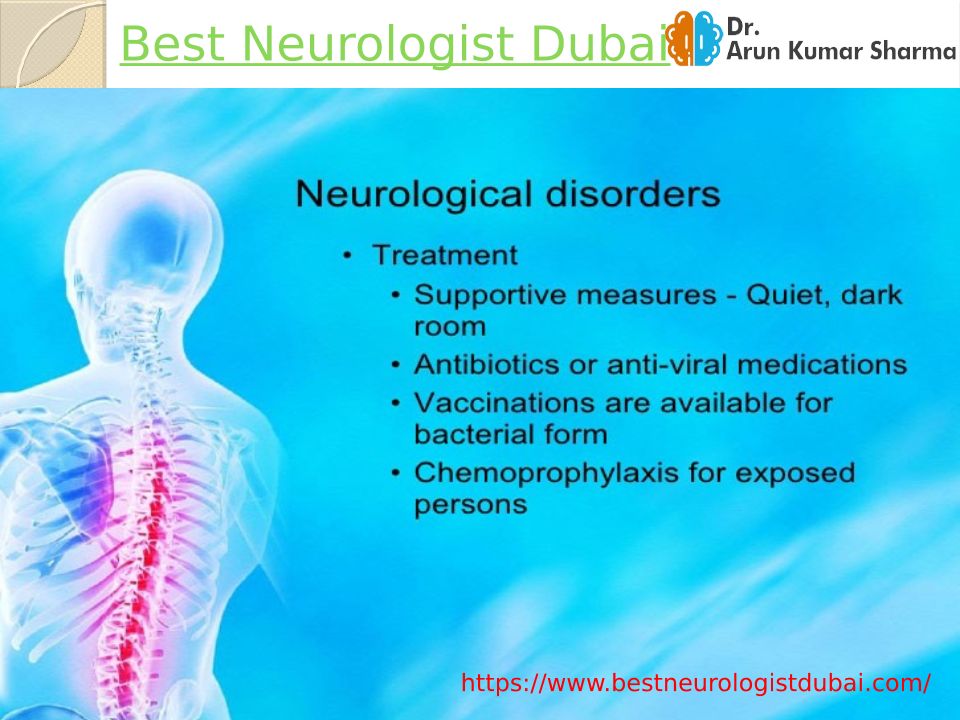 Best Neurologist Dubai

Dr.
Arun Kumar Sharma

Neurological disorders

• Treatment
• Supportive measures - Quiet, dark room
• Antibiotics or anti-viral medications
• Vaccinations are available for bacterial form
• Chemoprophylaxis for exposed persons

https://www.bestneurologistdubai.com/